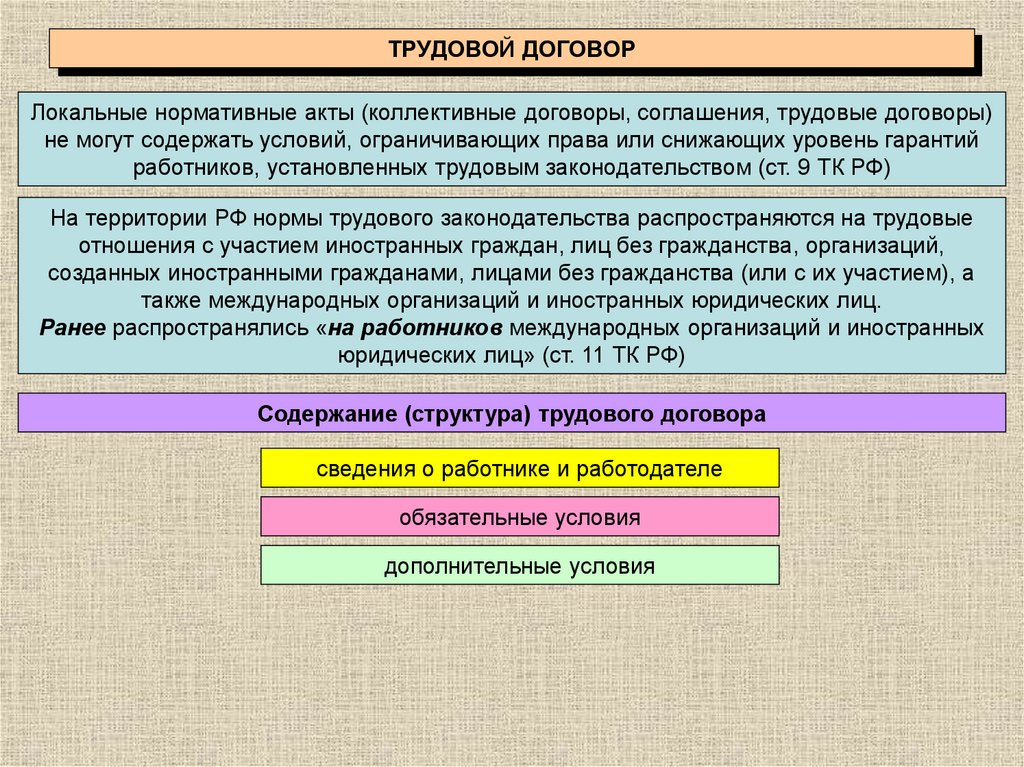 ТРУДОВОЙ ДОГОВОР

Локальные нормативные акты (коллективные договоры, соглашения, трудовые договоры) не могут содержать условий, ограничивающих права или снижающих уровень гарантий работников, установленных трудовым законодательством (ст. 9 ТК РФ)

На территории РФ нормы трудового законодательства распространяются на трудовые отношения с участием иностранных граждан, лиц без гражданства, организаций, созданных иностранными гражданами, лицами без гражданства (или с их участием), а также международных организаций и иностранных юридических лиц.
Ранее распространялись «на работников международных организаций и иностранных юридических лиц» (ст. 11 ТК РФ)

Содержание (структура) трудового договора

сведения о работнике и работодателе

обязательные условия

дополнительные условия